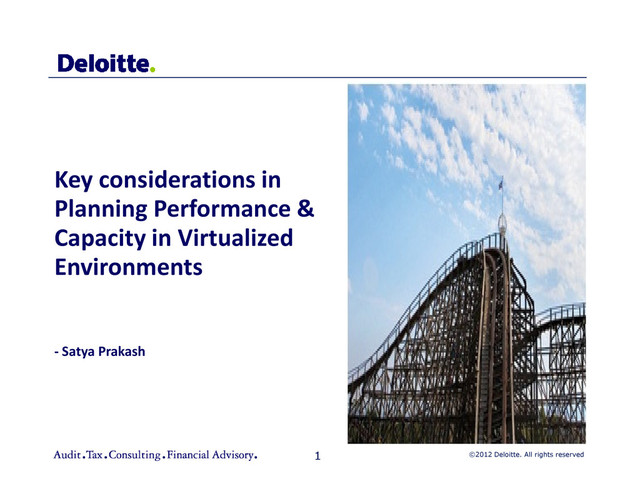 Deloitte.

Key considerations in Planning Performance & Capacity in Virtualized Environments

- Satya Prakash

Audit.Tax.Consulting.Financial Advisory.

1

©2012 Deloitte. All rights reserved